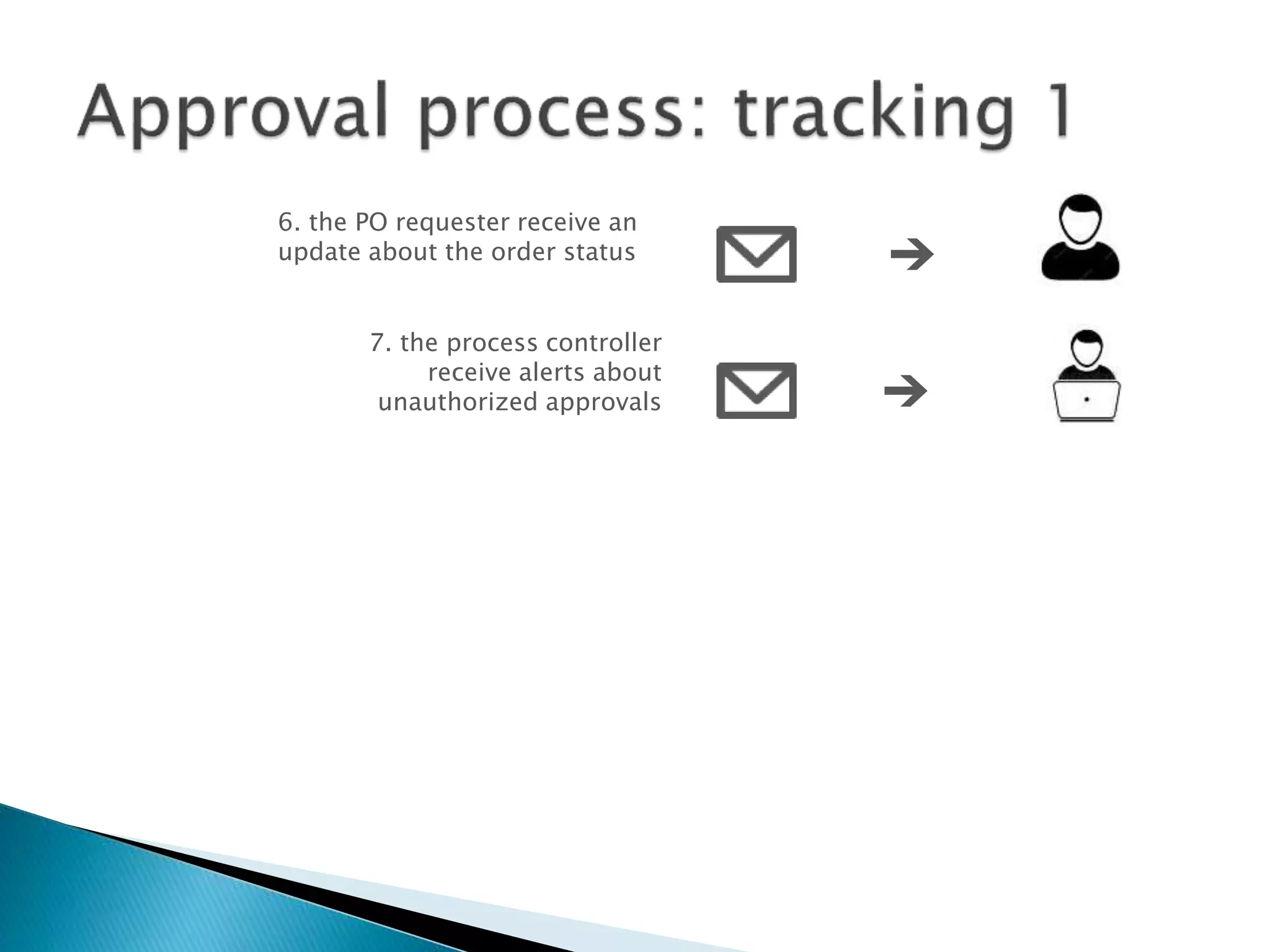 Approval process: tracking 1

6. the PO requester receive an update about the order status

7. the process controller receive alerts about unauthorized approvals